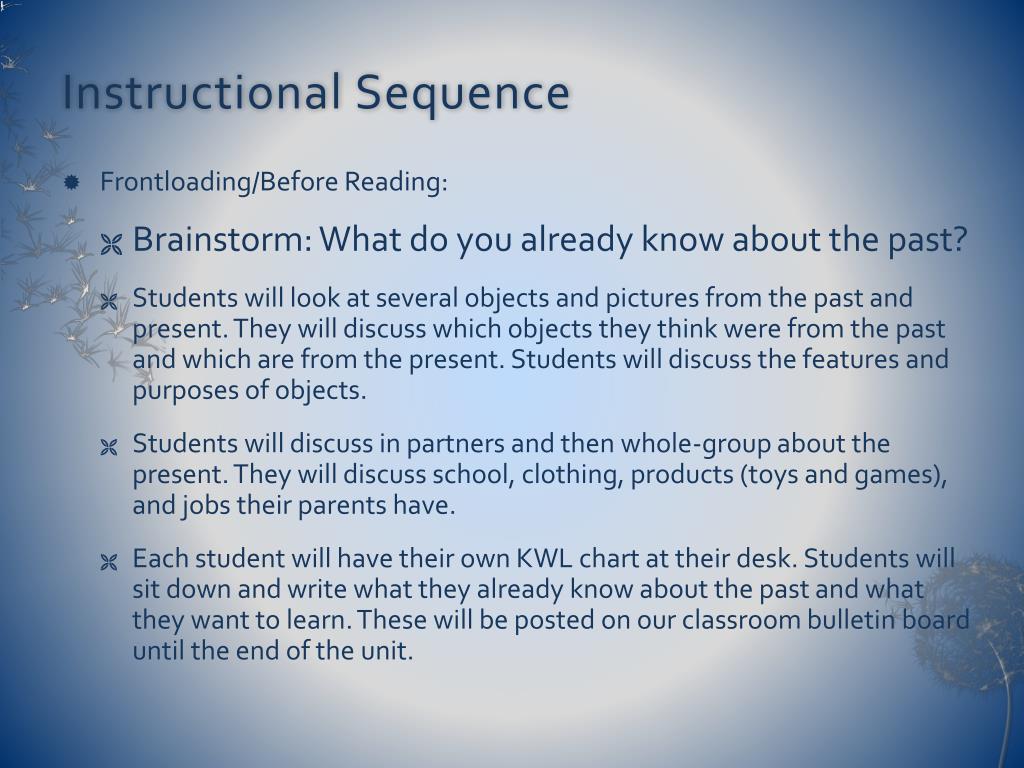 Instructional Sequence

Frontloading/Before Reading:

Brainstorm: What do you already know about the past?

Students will look at several objects and pictures from the past and present. They will discuss which objects they think were from the past and which are from the present. Students will discuss the features and purposes of objects.

Students will discuss in partners and then whole-group about the present. They will discuss school, clothing, products (toys and games), and jobs their parents have.

Each student will have their own KWL chart at their desk. Students will sit down and write what they already know about the past and what they want to learn. These will be posted on our classroom bulletin board until the end of the unit.